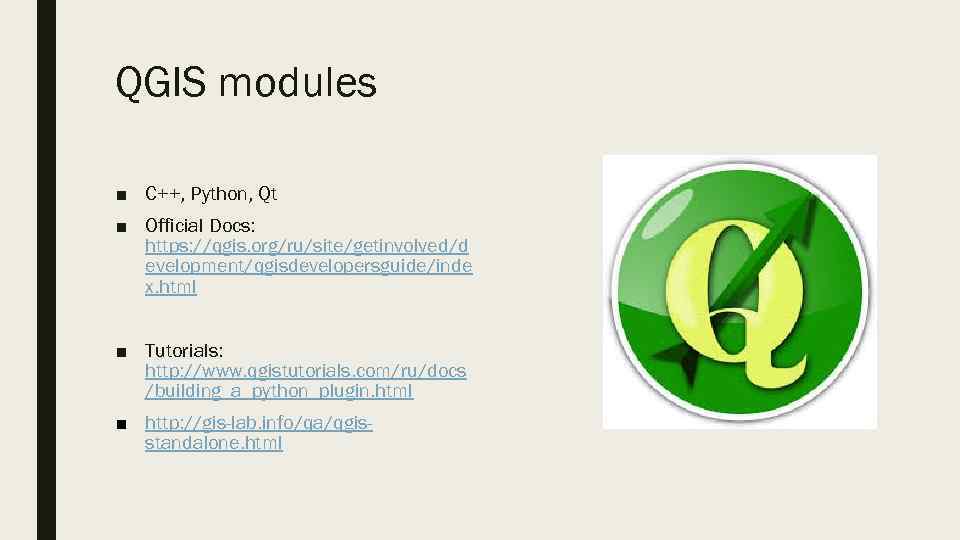 QGIS modules

■ C++, Python, Qt

■ Official Docs: https://qgis.org/ru/site/getinvolved/development/qgisdevelopersguide/index.html

■ Tutorials: http://www.qgistutorials.com/ru/docs/building_a_python_plugin.html

■ http://gis-lab.info/qa/qgis-standalone.html

Q